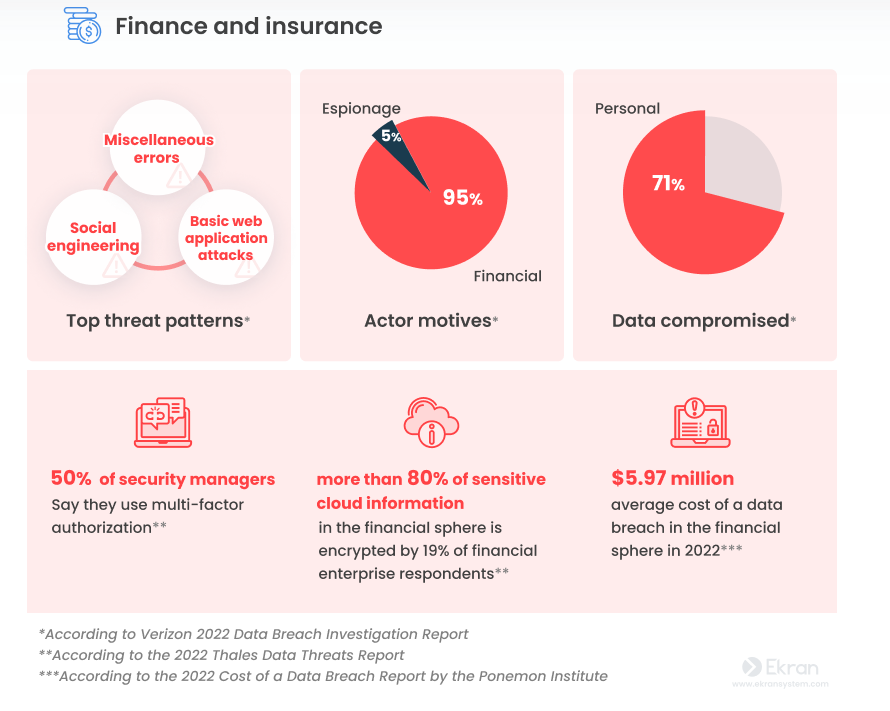 Finance and insurance

Miscellaneous errors

Social engineering

Basic web application attacks

Top threat patterns*

Espionage

5%

95%

Financial

Actor motives*

Personal

71%

Data compromised*

50% of security managers
Say they use multi-factor authorization**

more than 80% of sensitive cloud information
in the financial sphere is encrypted by 19% of financial enterprise respondents**

$5.97 million
average cost of a data breach in the financial sphere in 2022***

*According to Verizon 2022 Data Breach Investigation Report
**According to the 2022 Thales Data Threats Report
***According to the 2022 Cost of a Data Breach Report by the Ponemon Institute

Ekran
www.ekransystem.com